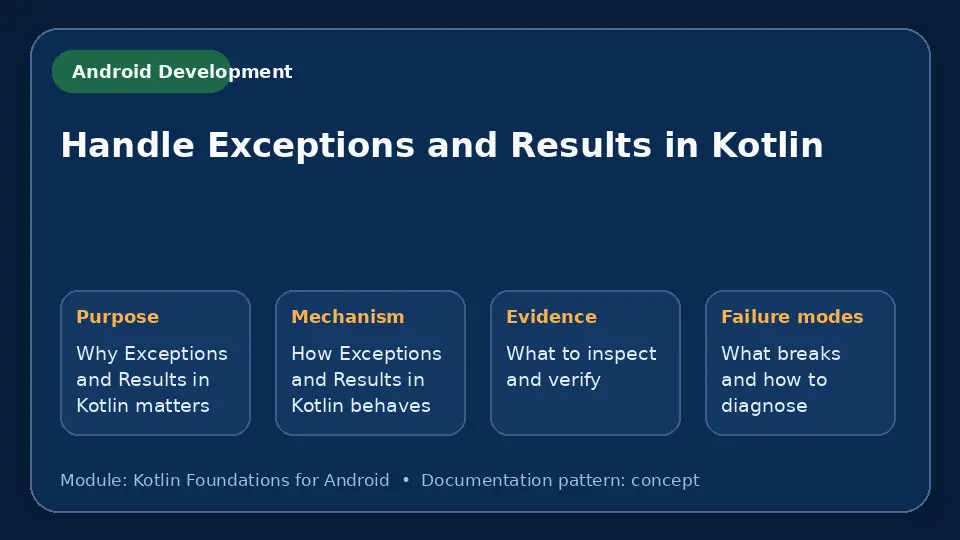 Android Development

Handle Exceptions and Results in Kotlin

Purpose
Why Exceptions and Results in Kotlin matters

Mechanism
How Exceptions and Results in Kotlin behaves

Evidence
What to inspect and verify

Failure modes
What breaks and how to diagnose

Module: Kotlin Foundations for Android • Documentation pattern: concept